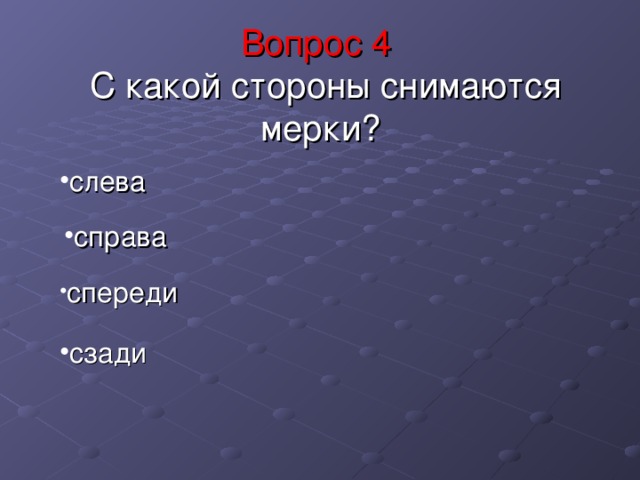 Вопрос 4
С какой стороны снимаются мерки?

•слева

•справа

•спереди

•сзади